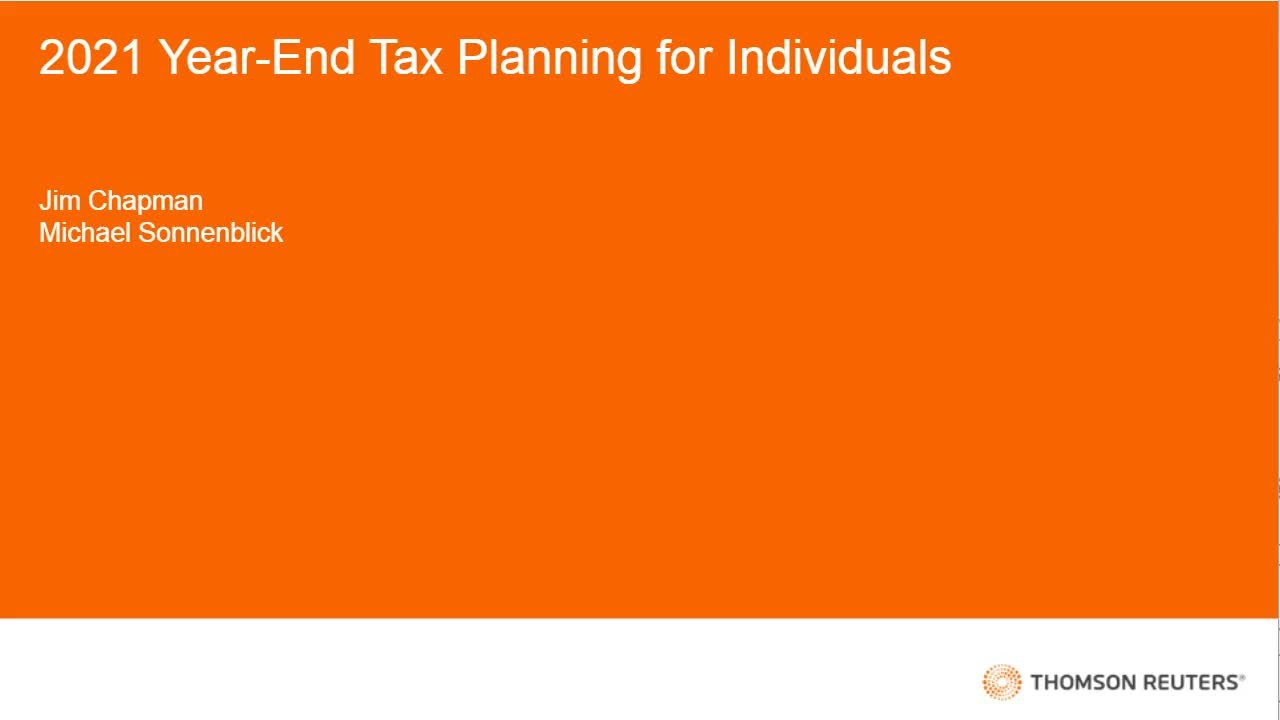 2021 Year-End Tax Planning for Individuals

Jim Chapman
Michael Sonnenblick

THOMSON REUTERS®